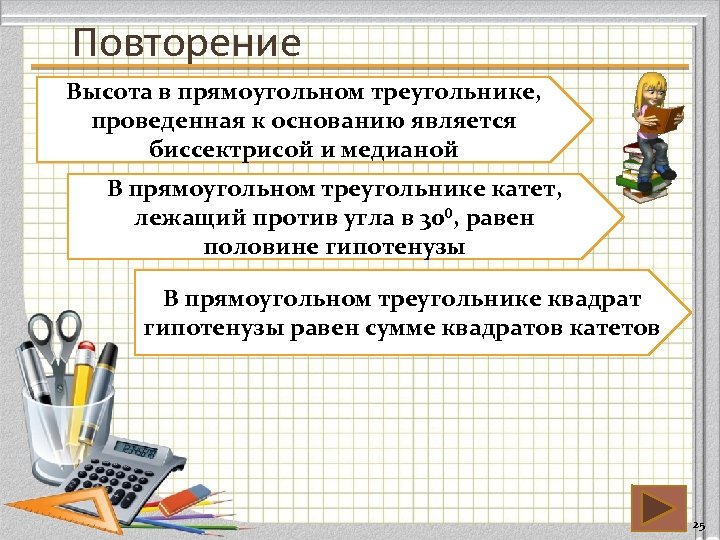 Повторение

Высота в прямоугольном треугольнике, проведенная к основанию является биссектрисой и медианой

В прямоугольном треугольнике катет, лежащий против угла в $30^0$, равен половине гипотенузы

В прямоугольном треугольнике квадрат гипотенузы равен сумме квадратов катетов

25